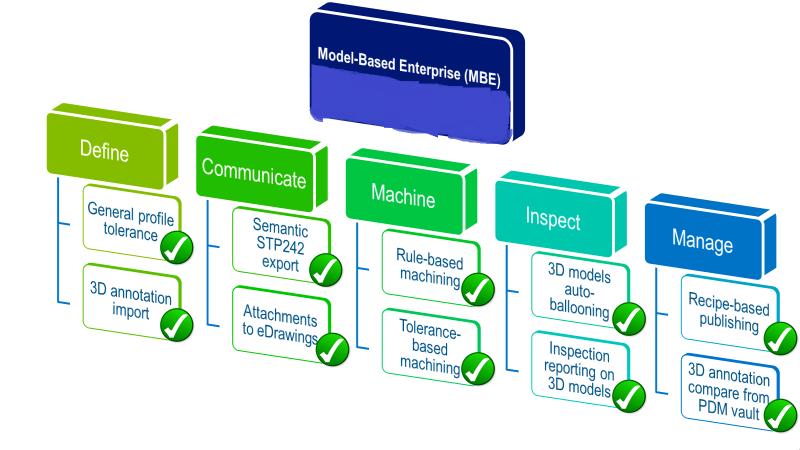 Model-Based Enterprise (MBE)

Define

General profile tolerance

3D annotation import

Communicate

Semantic STP242 export

Attachments to eDrawings

Machine

Rule-based machining

Tolerance-based machining

Inspect

3D models auto-ballooning

Inspection reporting on 3D models

Manage

Recipe-based publishing

3D annotation compare from PDM vault